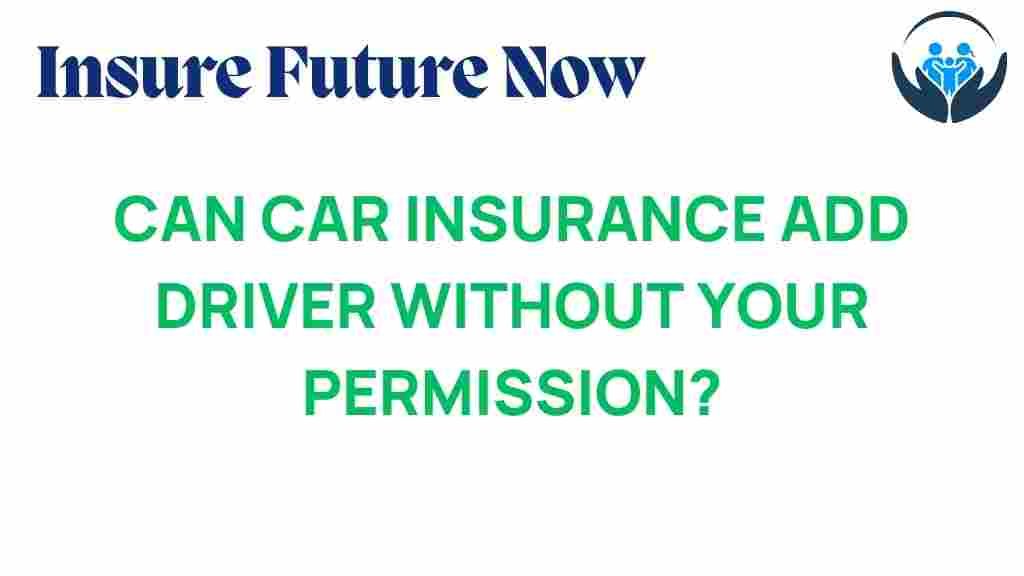 Insure Future Now

CAN CAR INSURANCE ADD DRIVER WITHOUT YOUR PERMISSION?